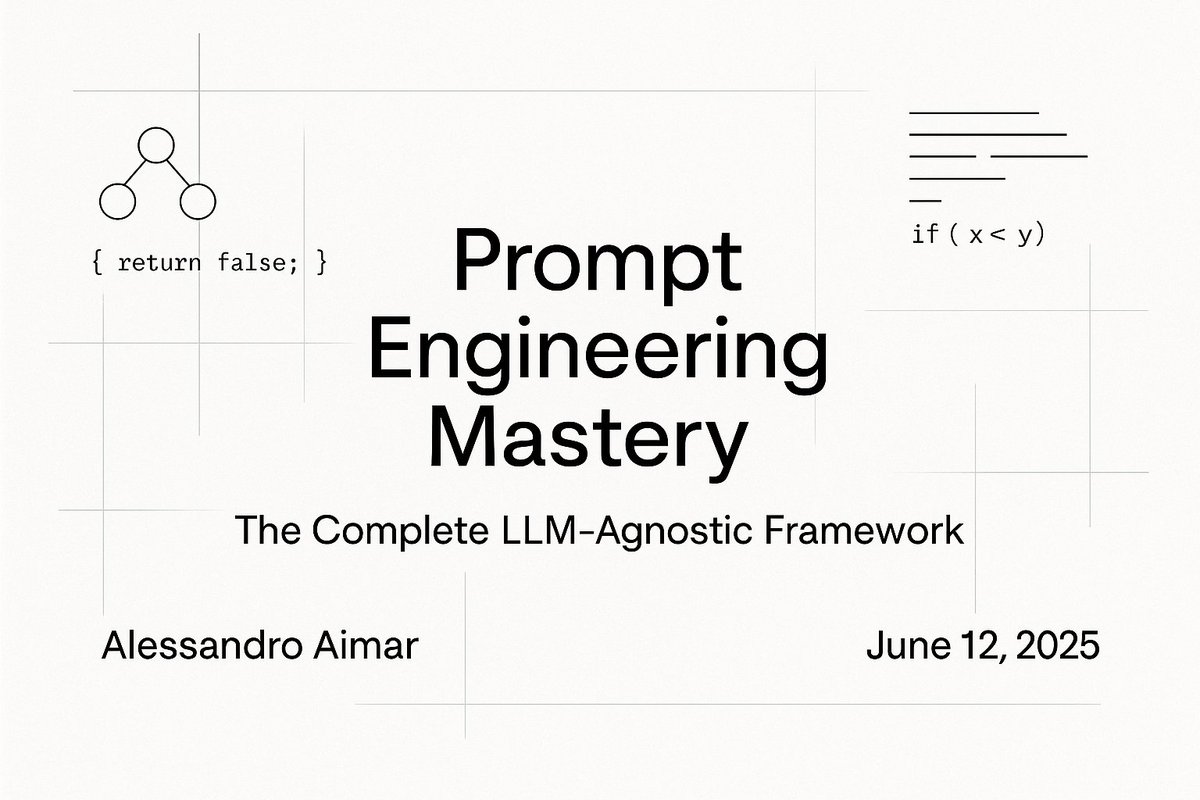 { return false; }

if ( x < y)

Prompt Engineering Mastery

The Complete LLM-Agnostic Framework

Alessandro Aimar

June 12, 2025